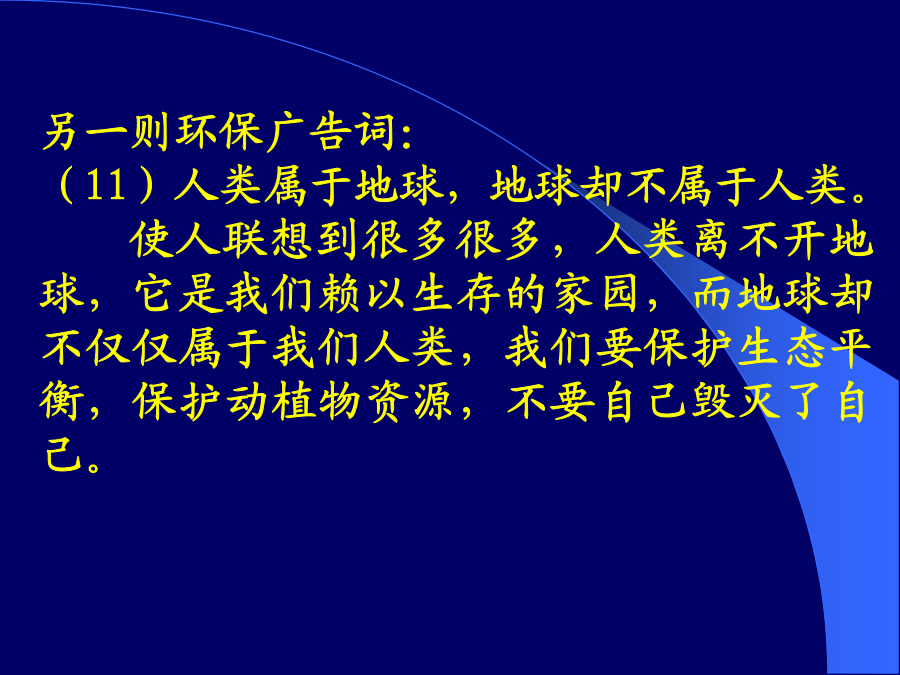 另一则环保广告词:
（11）人类属于地球，地球却不属于人类。

使人联想到很多很多，人类离不开地球，它是我们赖以生存的家园，而地球却不仅仅属于我们人类，我们要保护生态平衡，保护动植物资源，不要自己毁灭了自己。